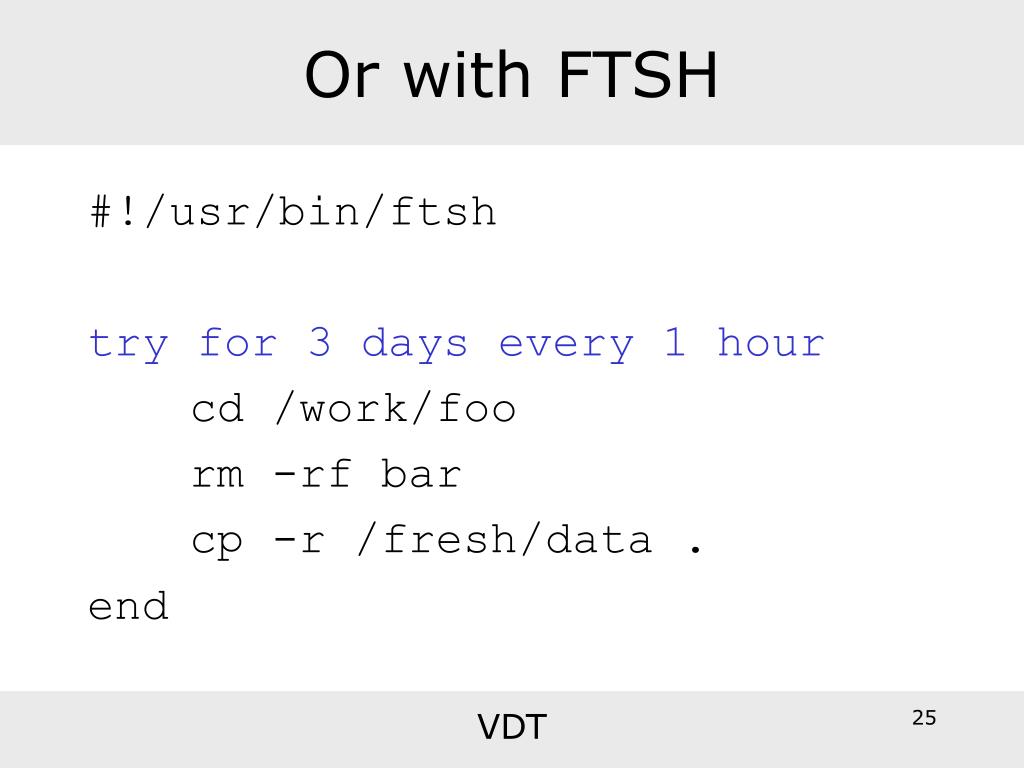 Or with FTSH

#!/usr/bin/ftsh

try for 3 days every 1 hour
    cd /work/foo
    rm -rf bar
    cp -r /fresh/data .
end

VDT

25